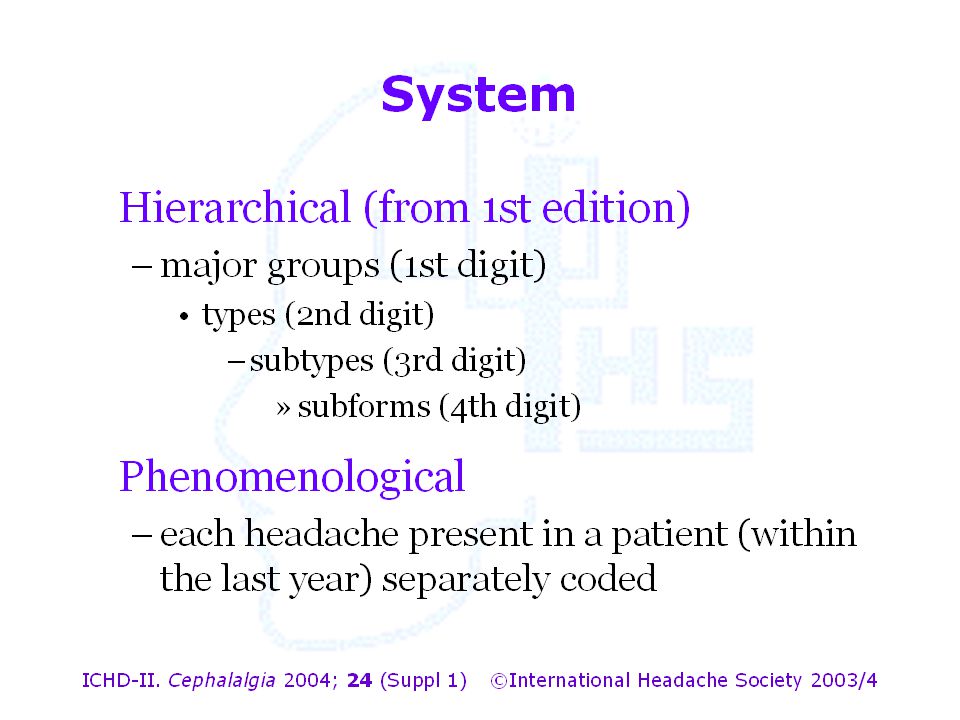 System

Hierarchical (from 1st edition)

– major groups (1st digit)

• types (2nd digit)

– subtypes (3rd digit)

» subforms (4th digit)

Phenomenological

– each headache present in a patient (within the last year) separately coded

IHS

ICHD-II. Cephalalgia 2004; 24 (Suppl 1) ©International Headache Society 2003/4